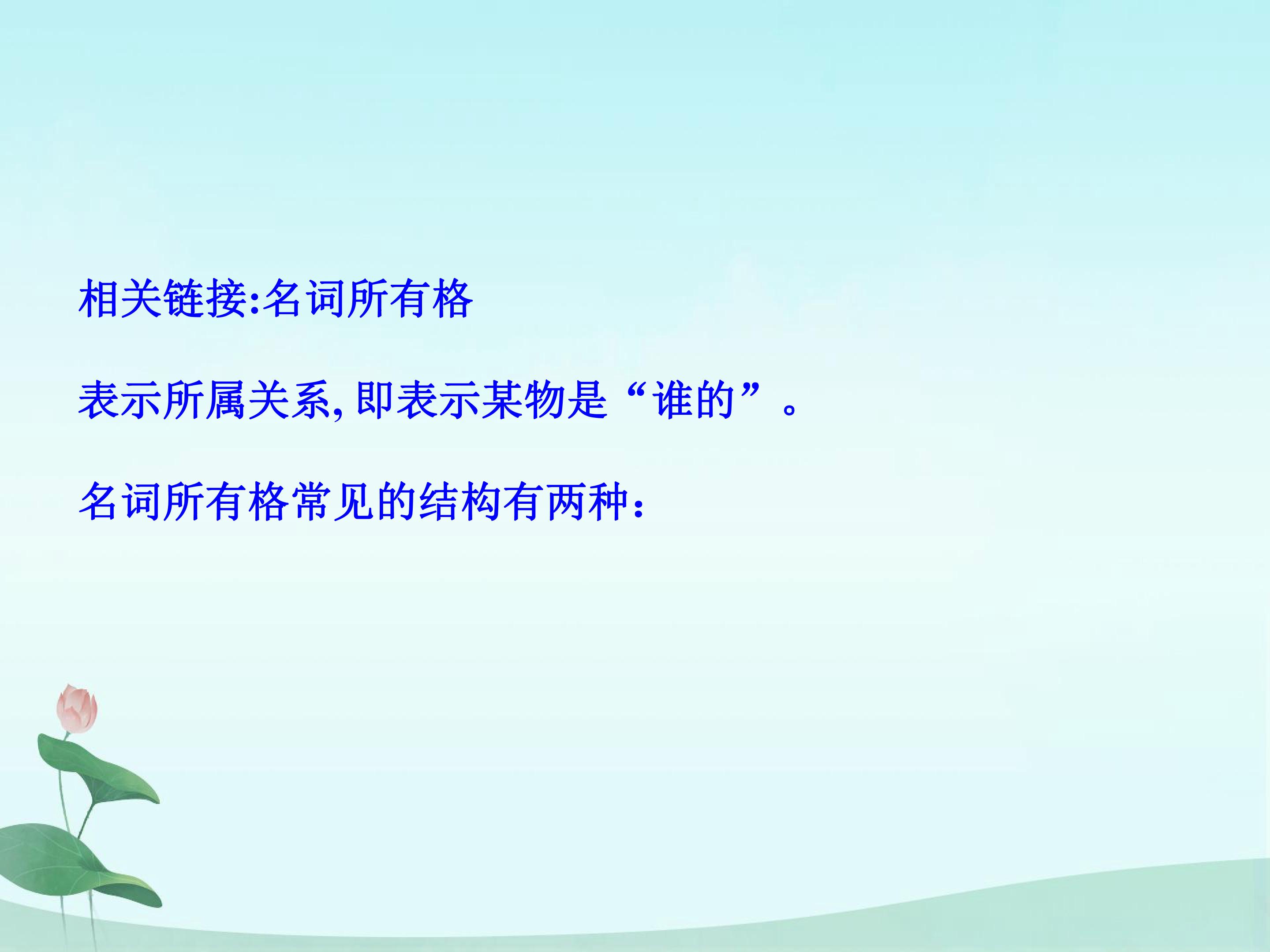 相关链接:名词所有格

表示所属关系,即表示某物是“谁的”。

名词所有格常见的结构有两种: